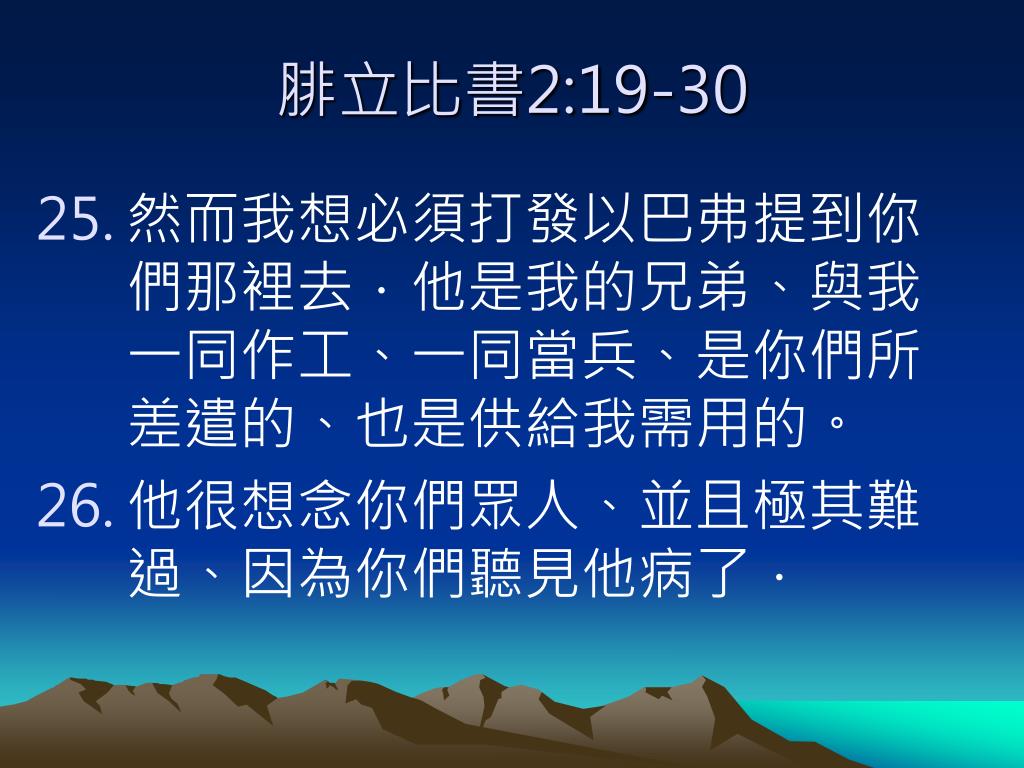 腓立比書2:19-30

25. 然而我想必須打發以巴弗提到你們那裡去．他是我的兄弟、與我一同作工、一同當兵、是你們所差遣的、也是供給我需用的。

26. 他很想念你們眾人、並且極其難過、因為你們聽見他病了．